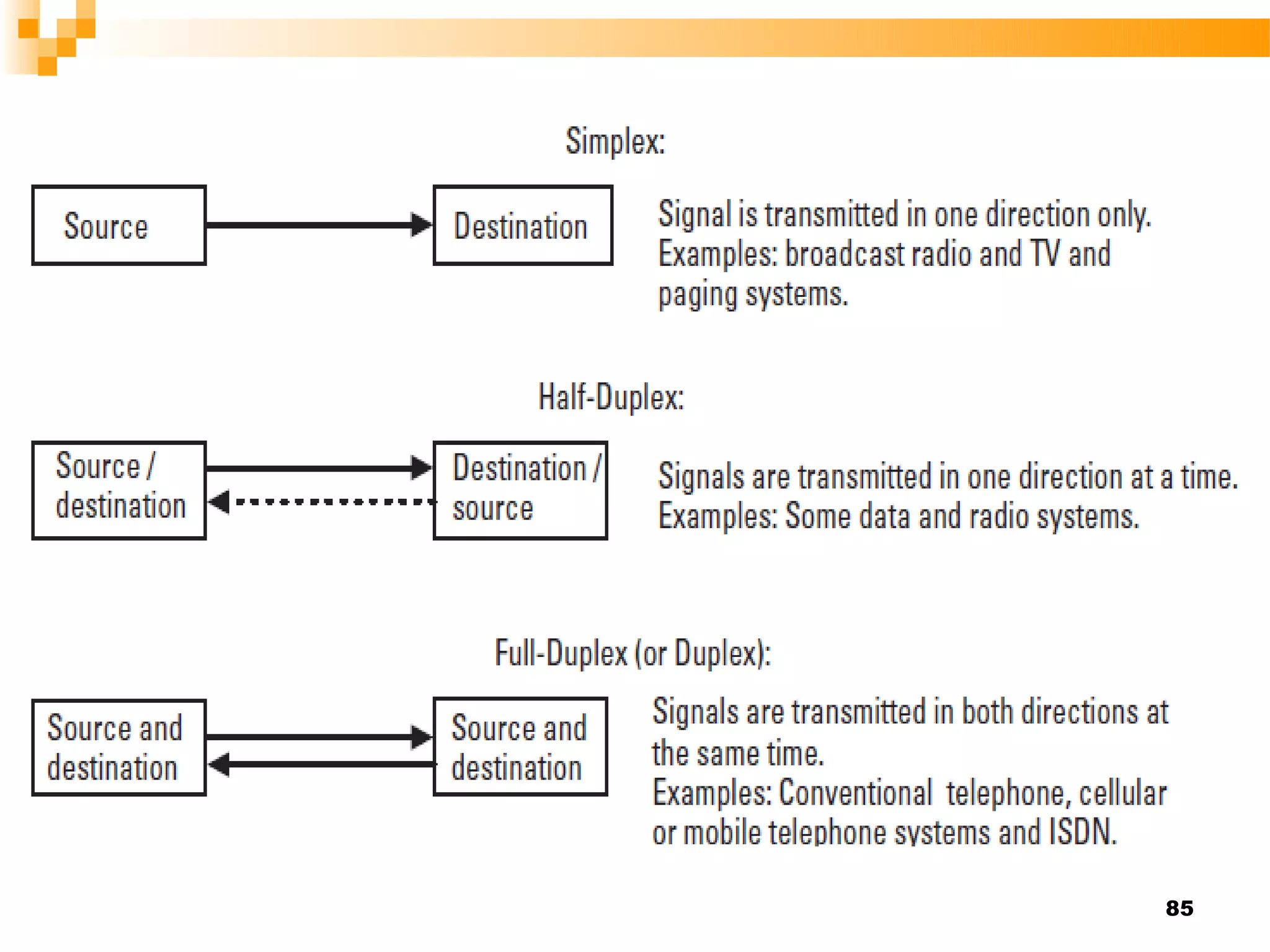 Simplex:

Source

Destination

Signal is transmitted in one direction only. Examples: broadcast radio and TV and paging systems.

Half-Duplex:

Source / destination

Destination / source

Signals are transmitted in one direction at a time. Examples: Some data and radio systems.

Full-Duplex (or Duplex):

Source and destination

Source and destination

Signals are transmitted in both directions at the same time.
Examples: Conventional telephone, cellular or mobile telephone systems and ISDN.

85